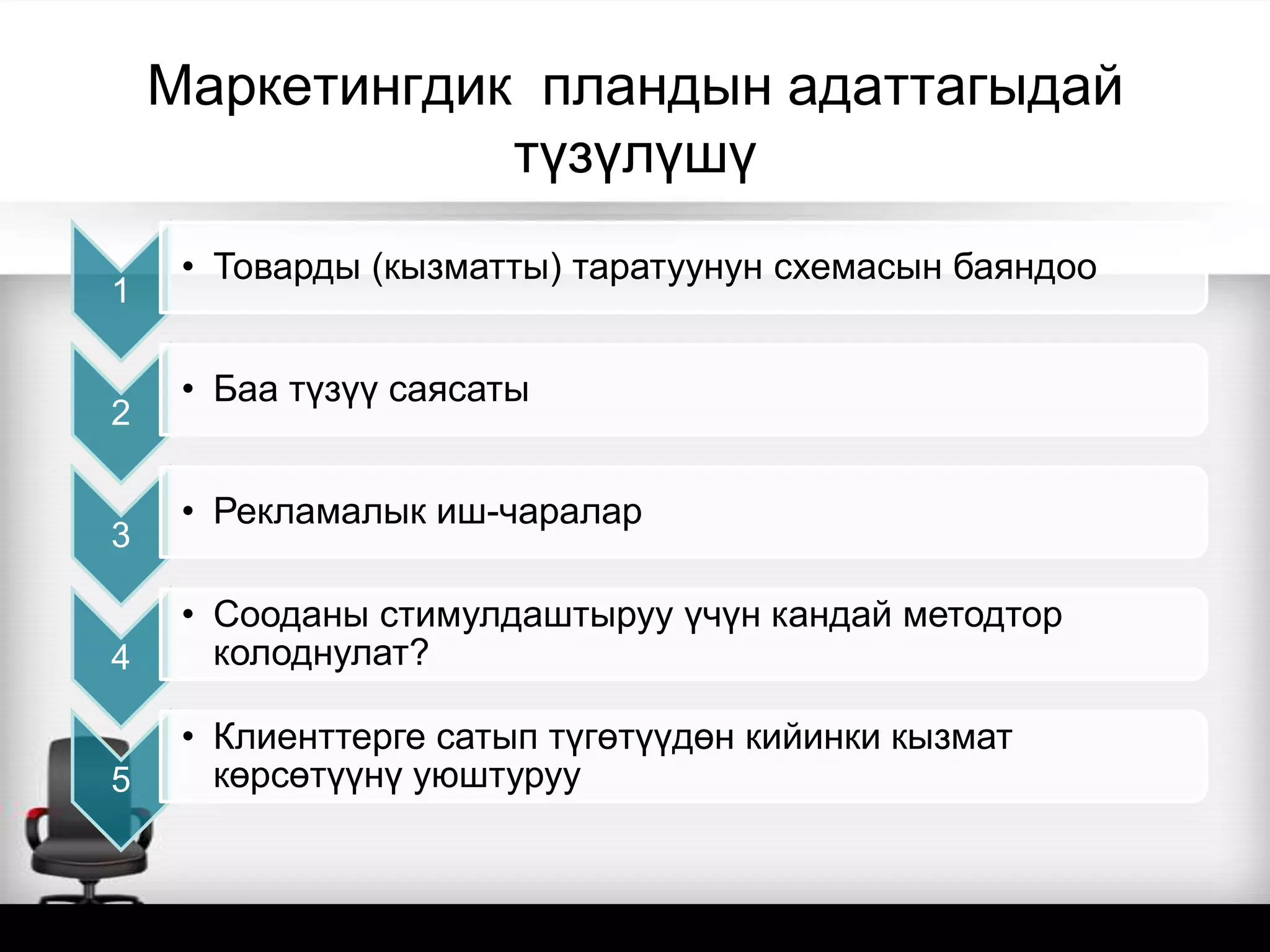 Маркетингдик пландын адаттагыдай түзүлүшү

1
• Товарды (кызматты) таратуунун схемасын баяндоо

2
• Баа түзүү саясаты

3
• Рекламалык иш-чаралар

4
• Сооданы стимулдаштыруу үчүн кандай методтор колоднулат?

5
• Клиенттерге сатып түгөтүүдөн кийинки кызмат көрсөтүүнү уюштуруу